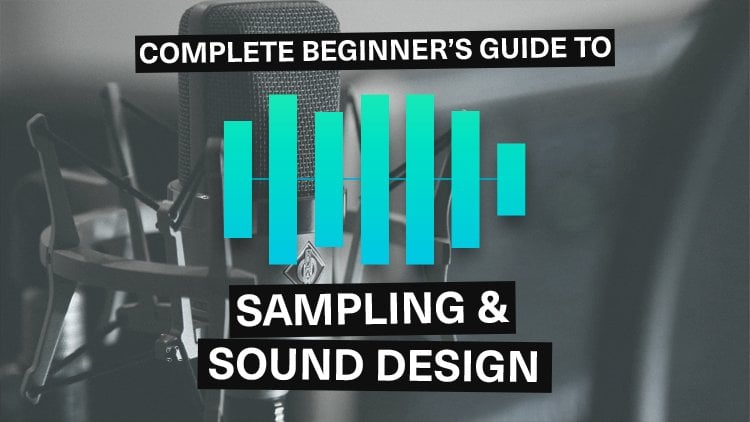 COMPLETE BEGINNER'S GUIDE TO

SAMPLING &
SOUND DESIGN